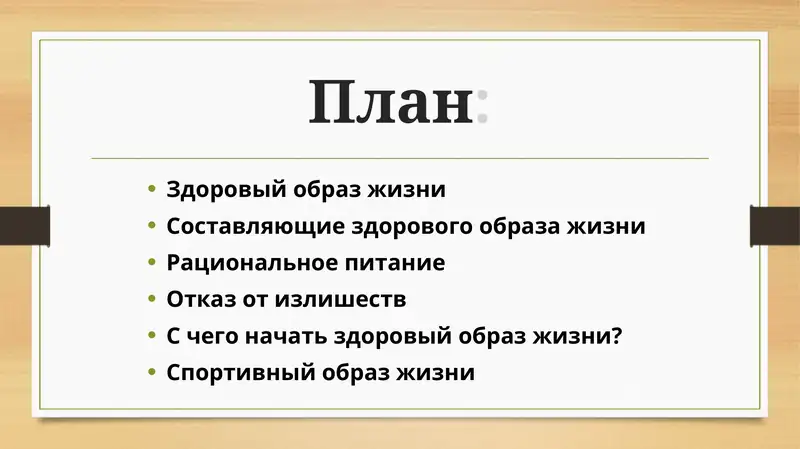 План:

• Здоровый образ жизни
• Составляющие здорового образа жизни
• Рациональное питание
• Отказ от излишеств
• С чего начать здоровый образ жизни?
• Спортивный образ жизни